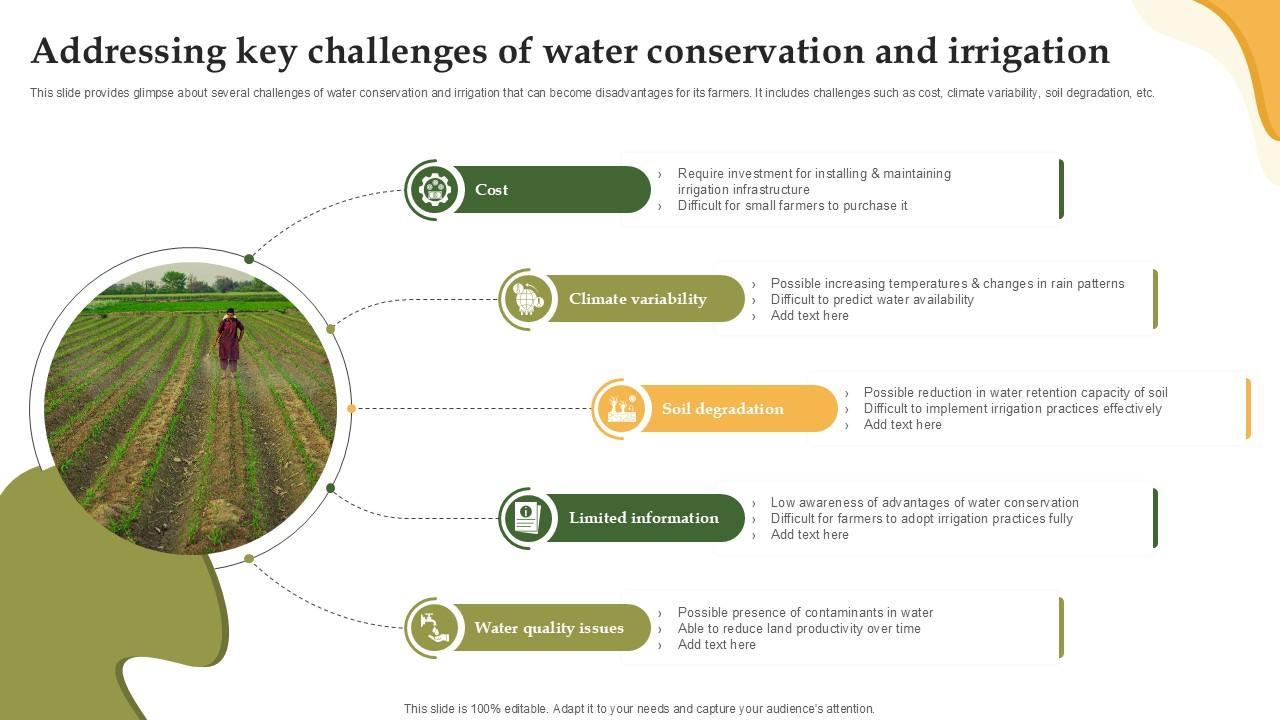 Addressing key challenges of water conservation and irrigation

This slide provides glimpse about several challenges of water conservation and irrigation that can become disadvantages for its farmers. It includes challenges such as cost, climate variability, soil degradation, etc.

Cost
› Require investment for installing & maintaining irrigation infrastructure
› Difficult for small farmers to purchase it

Climate variability
› Possible increasing temperatures & changes in rain patterns
› Difficult to predict water availability
› Add text here

Soil degradation
› Possible reduction in water retention capacity of soil
› Difficult to implement irrigation practices effectively
› Add text here

Limited information
› Low awareness of advantages of water conservation
› Difficult for farmers to adopt irrigation practices fully
› Add text here

Water quality issues
› Possible presence of contaminants in water
› Able to reduce land productivity over time
› Add text here

This slide is 100% editable. Adapt it to your needs and capture your audience's attention.